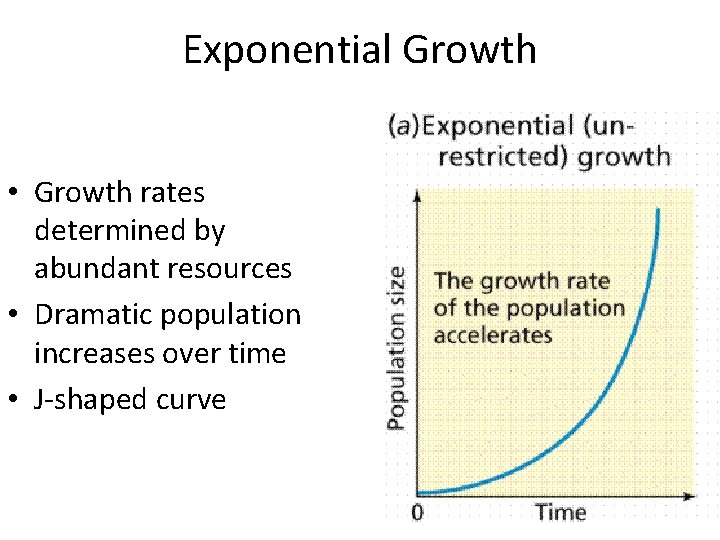 Exponential Growth

• Growth rates determined by abundant resources
• Dramatic population increases over time
• J-shaped curve

(a) Exponential (unrestricted) growth

Population size

The growth rate of the population accelerates

0

Time